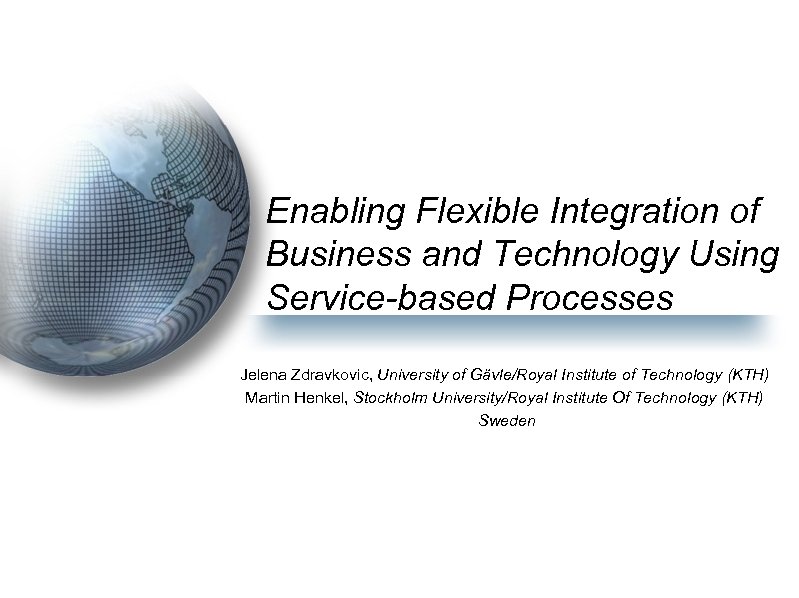 Enabling Flexible Integration of Business and Technology Using Service-based Processes

Jelena Zdravkovic, University of Gävle/Royal Institute of Technology (KTH)
Martin Henkel, Stockholm University/Royal Institute Of Technology (KTH)
Sweden